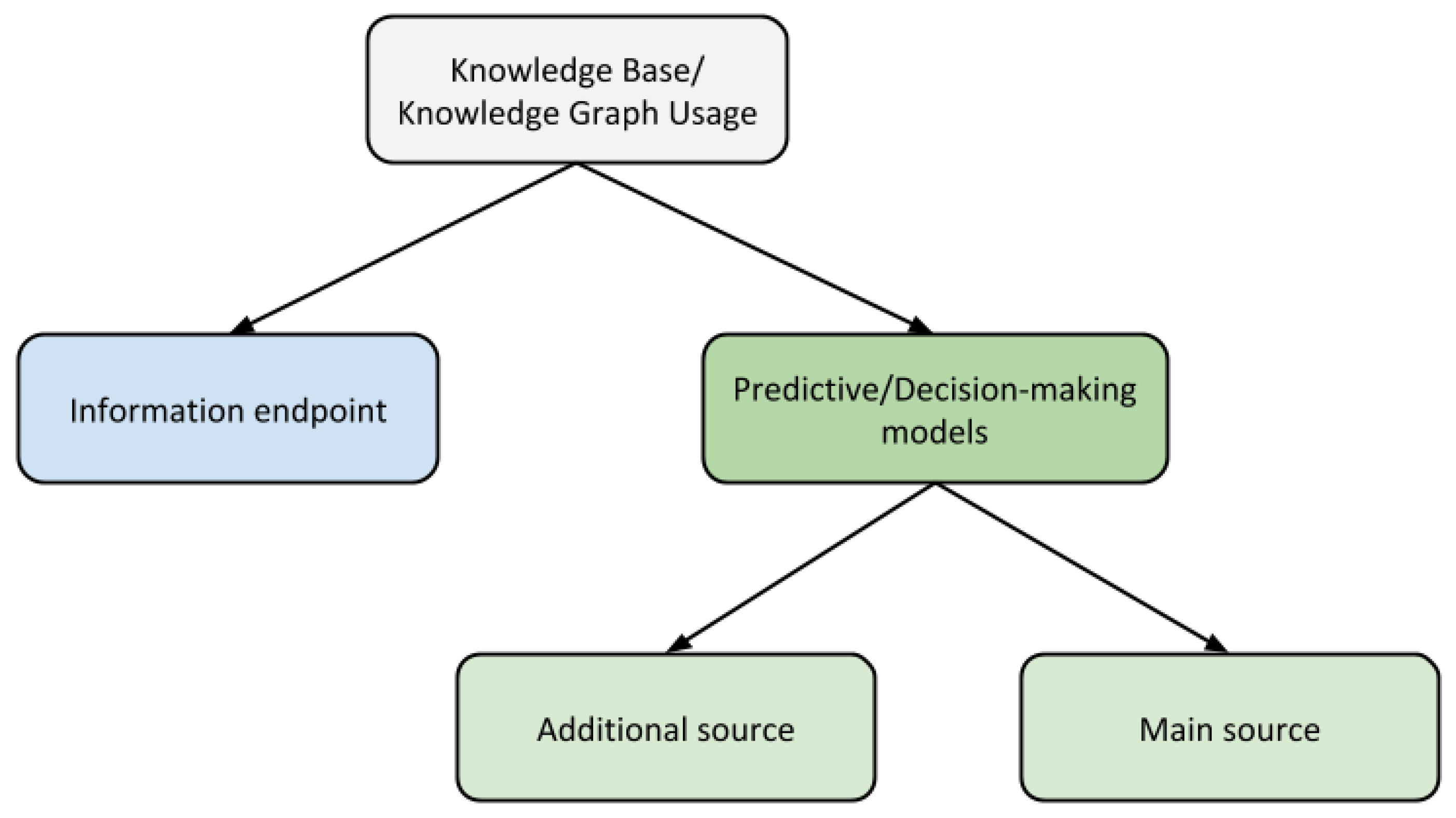 Knowledge Base/
Knowledge Graph Usage

Information endpoint

Predictive/Decision-making models

Additional source

Main source